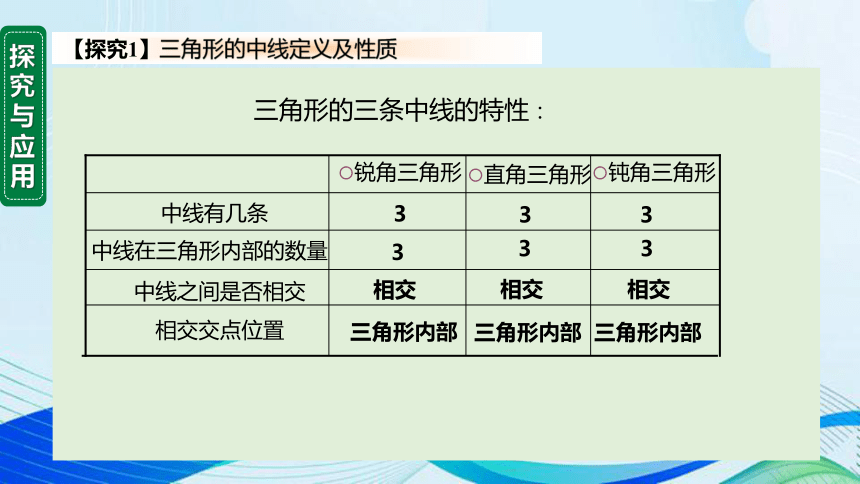 探究与应用

【探究1】三角形的中线定义及性质

三角形的三条中线的特性：

|  | ○锐角三角形 | ○直角三角形 | ○钝角三角形 |
|---|---|---|---|
| 中线有几条 | 3 | 3 | 3 |
| 中线在三角形内部的数量 | 3 | 3 | 3 |
| 中线之间是否相交 | 相交 | 相交 | 相交 |
| 相交交点位置 | 三角形内部 | 三角形内部 | 三角形内部 |